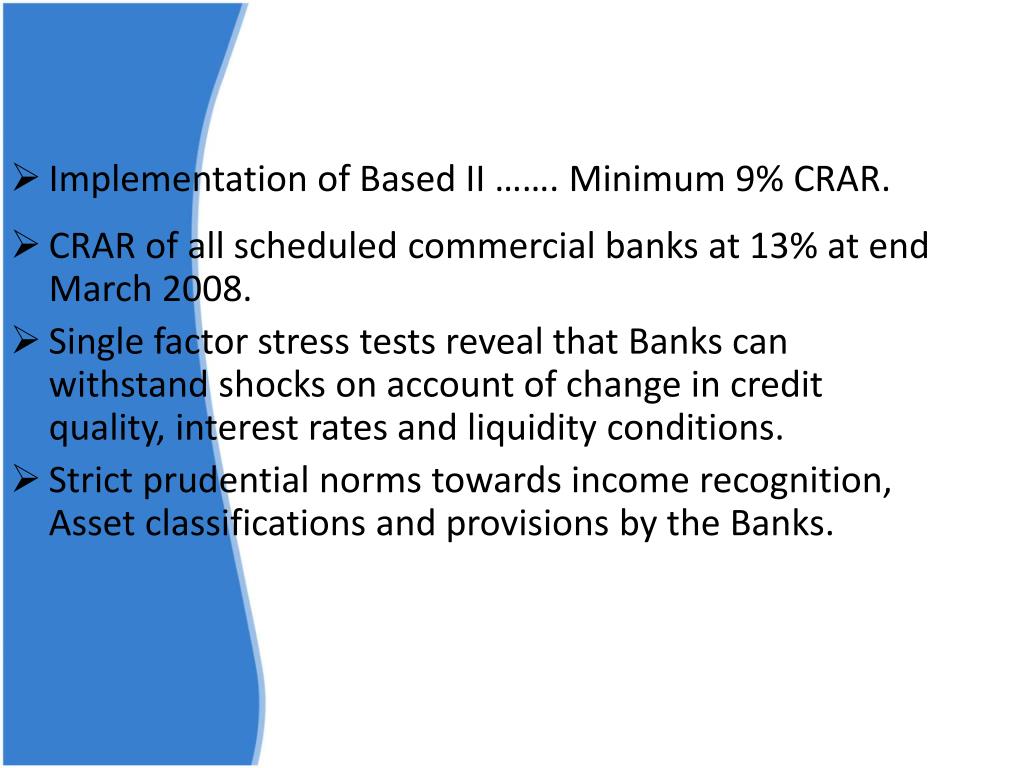 ➢ Implementation of Based II ……. Minimum 9% CRAR.

➢ CRAR of all scheduled commercial banks at 13% at end March 2008.

➢ Single factor stress tests reveal that Banks can withstand shocks on account of change in credit quality, interest rates and liquidity conditions.

➢ Strict prudential norms towards income recognition, Asset classifications and provisions by the Banks.